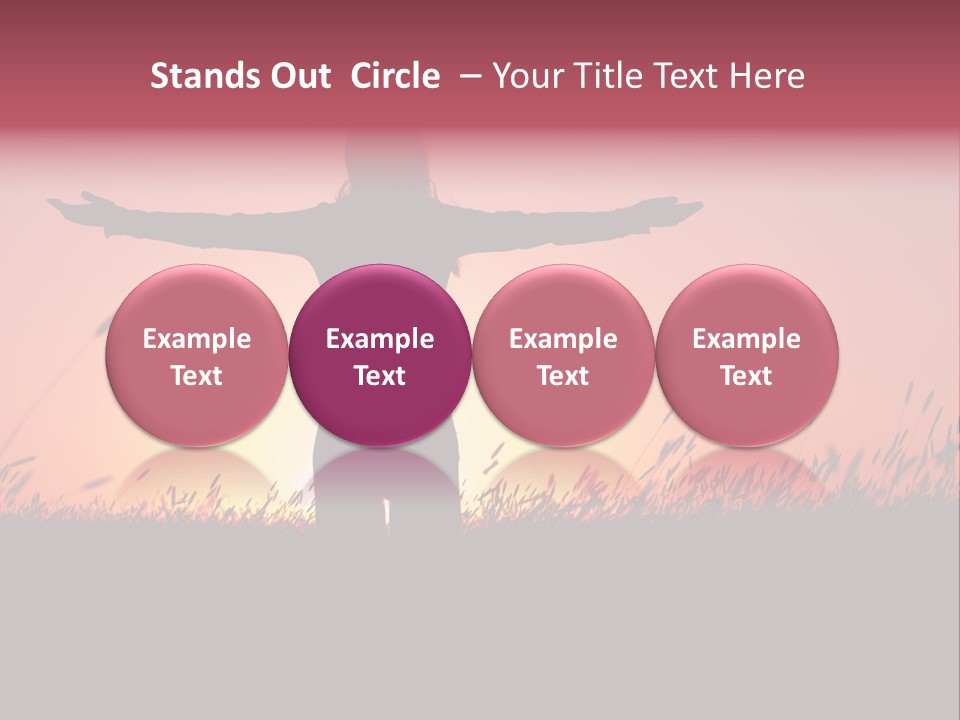 Stands Out  Circle  – Your Title Text Here

Example Text

Example Text

Example Text

Example Text